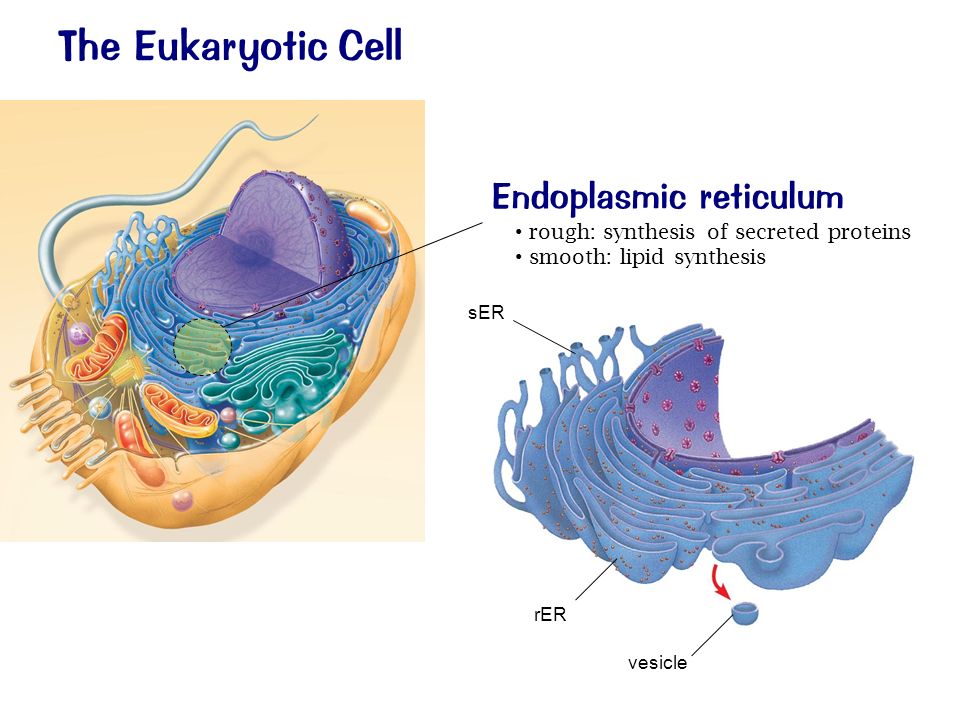 The Eukaryotic Cell

Endoplasmic reticulum
• rough: synthesis of secreted proteins
• smooth: lipid synthesis

sER

rER

vesicle